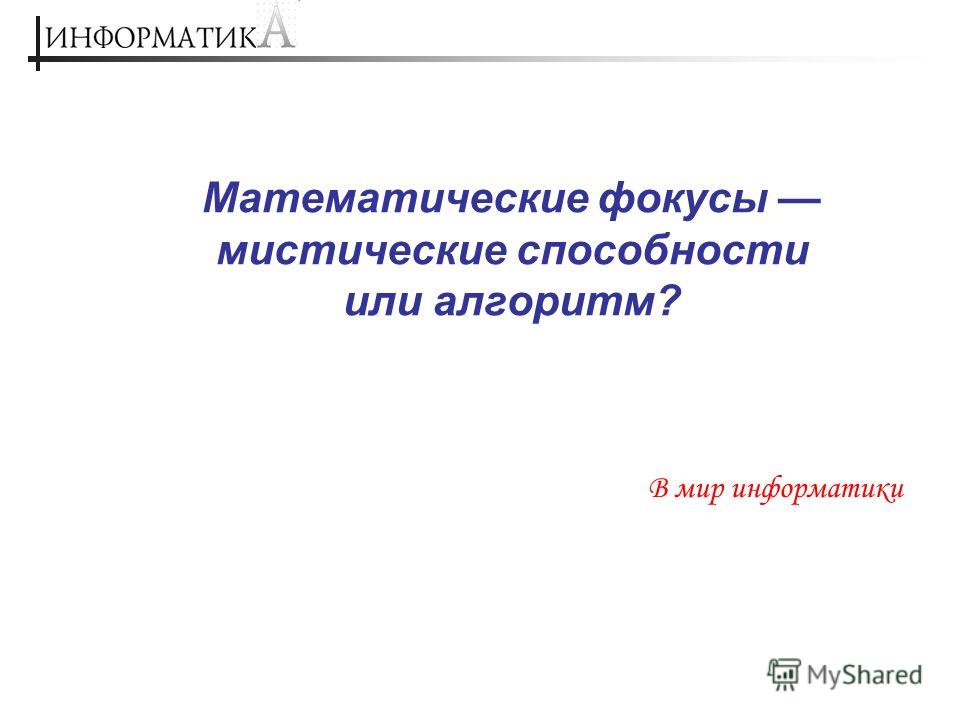 ИНФОРМАТИКА

Математические фокусы — мистические способности или алгоритм?

В мир информатики

MyShared